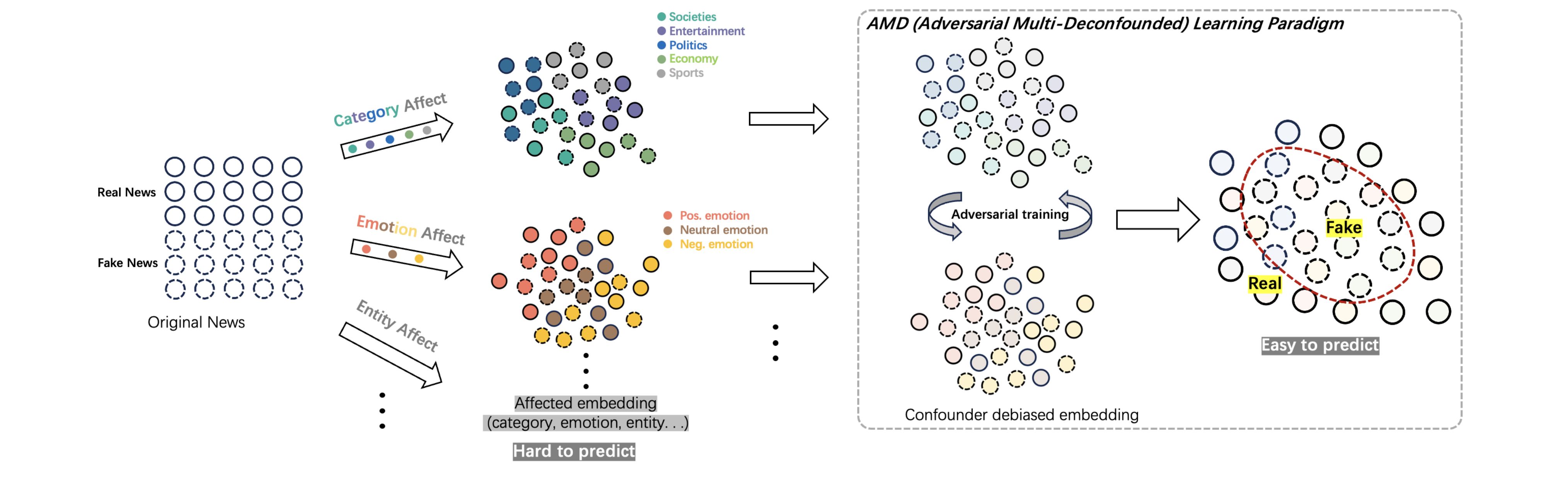 Real News

Fake News

Original News

Category Affect

Emotion Affect

Entity Affect

Societies
Entertainment
Politics
Economy
Sports

Pos. emotion
Neutral emotion
Neg. emotion

Affected embedding (category, emotion, entity. . .)

Hard to predict

AMD (Adversarial Multi-Deconfounded) Learning Paradigm

Adversarial training

Confounder debiased embedding

Fake

Real

Easy to predict